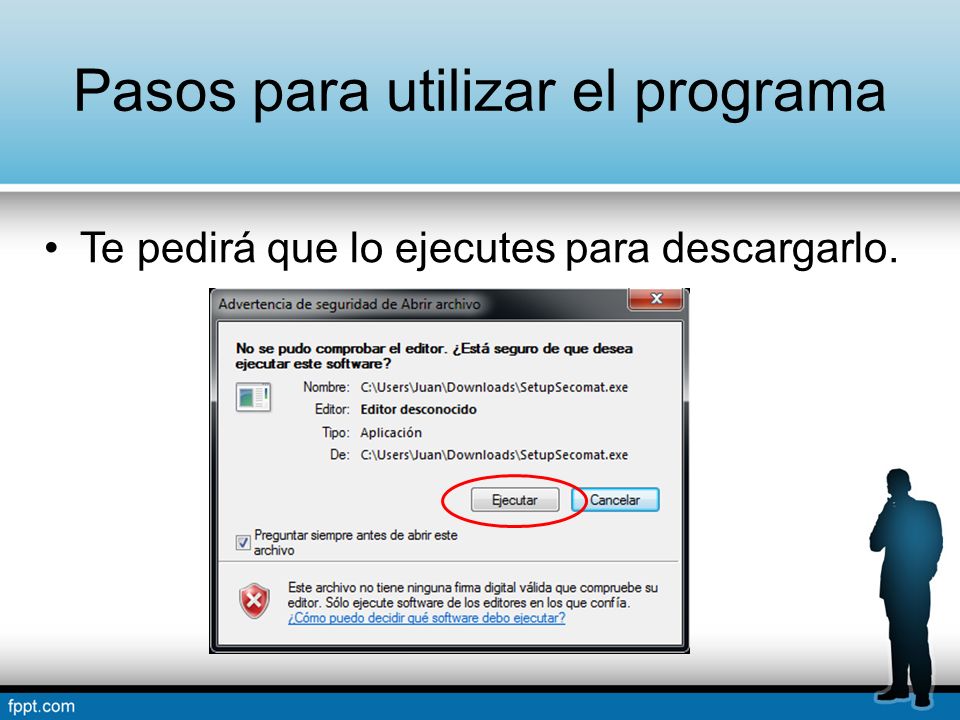 Pasos para utilizar el programa

• Te pedirá que lo ejecutes para descargarlo.

Advertencia de seguridad de Abrir archivo

No se pudo comprobar el editor. ¿Está seguro de que desea ejecutar este software?

Nombre: C:\Users\Juan\Downloads\SetupSecomat.exe
Editor: Editor desconocido
Tipo: Aplicación
De: C:\Users\Juan\Downloads\SetupSecomat.exe

Ejecutar
Cancelar

Preguntar siempre antes de abrir este archivo

Este archivo no tiene ninguna firma digital válida que compruebe su editor. Sólo ejecute software de los editores en los que confía.
¿Cómo puedo decidir qué software debo ejecutar?

fppt.com